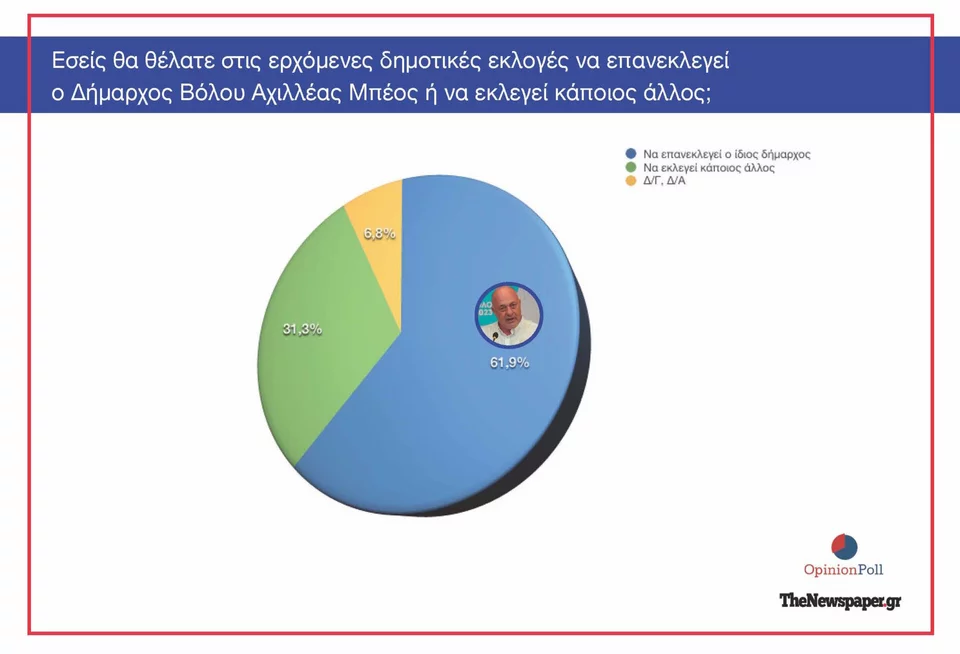 Εσείς θα θέλατε στις ερχόμενες δημοτικές εκλογές να επανεκλεγεί ο Δήμαρχος Βόλου Αχιλλέας Μπέος ή να εκλεγεί κάποιος άλλος;

Να επανεκλεγεί ο ίδιος δήμαρχος
Να εκλεγεί κάποιος άλλος
Δ/Γ, Δ/Α

6,8%
31,3%
61,9%

OpinionPoll
TheNewspaper.gr